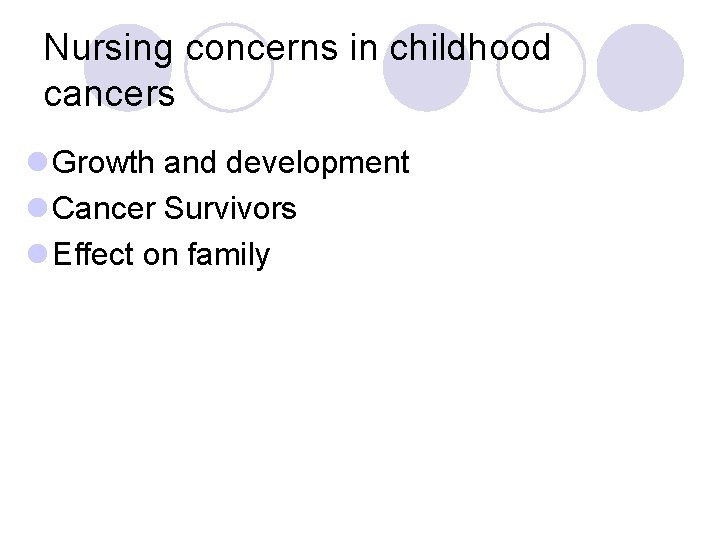 Nursing concerns in childhood cancers

Growth and development
Cancer Survivors
Effect on family